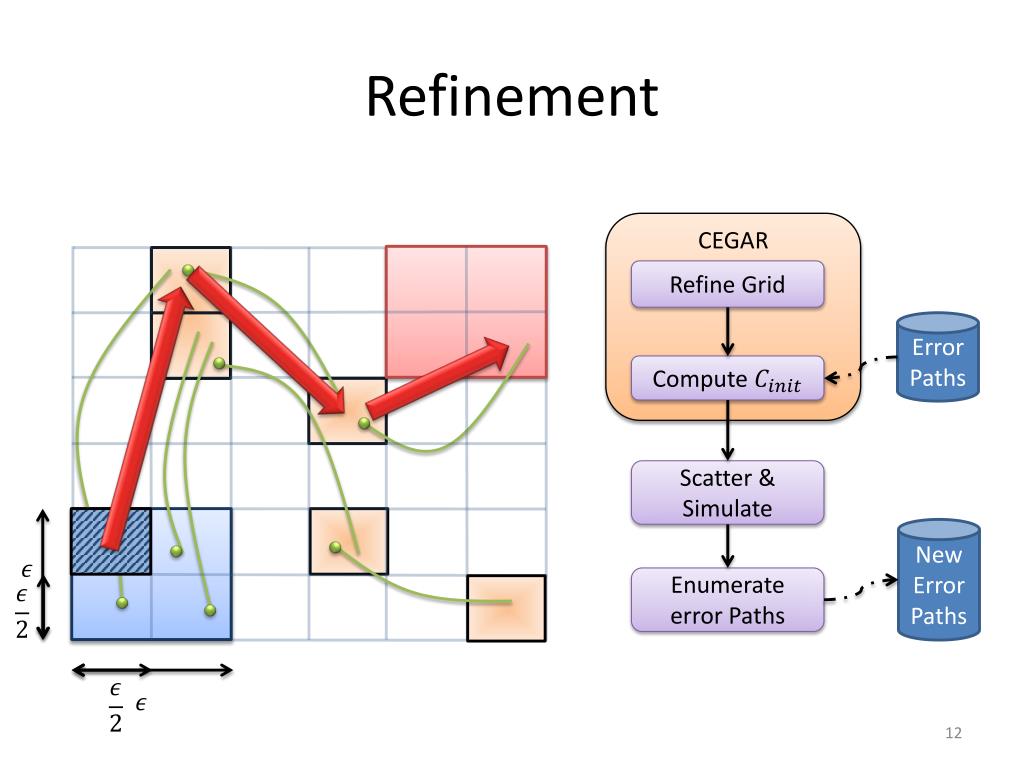 Refinement

$\epsilon$
$\frac{\epsilon}{2}$

$\frac{\epsilon}{2}$ $\epsilon$

CEGAR

Refine Grid

Compute $C_{init}$

Error Paths

Scatter & Simulate

Enumerate error Paths

New Error Paths

12